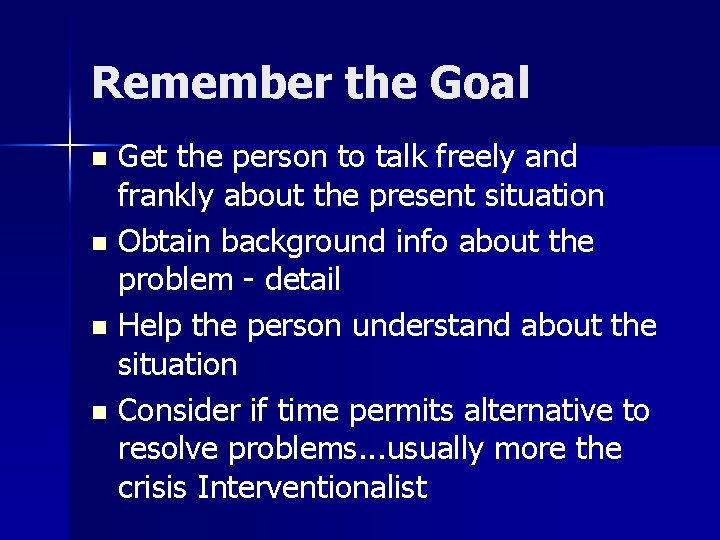 Remember the Goal

- Get the person to talk freely and frankly about the present situation
- Obtain background info about the problem - detail
- Help the person understand about the situation
- Consider if time permits alternative to resolve problems...usually more the crisis Interventionalist